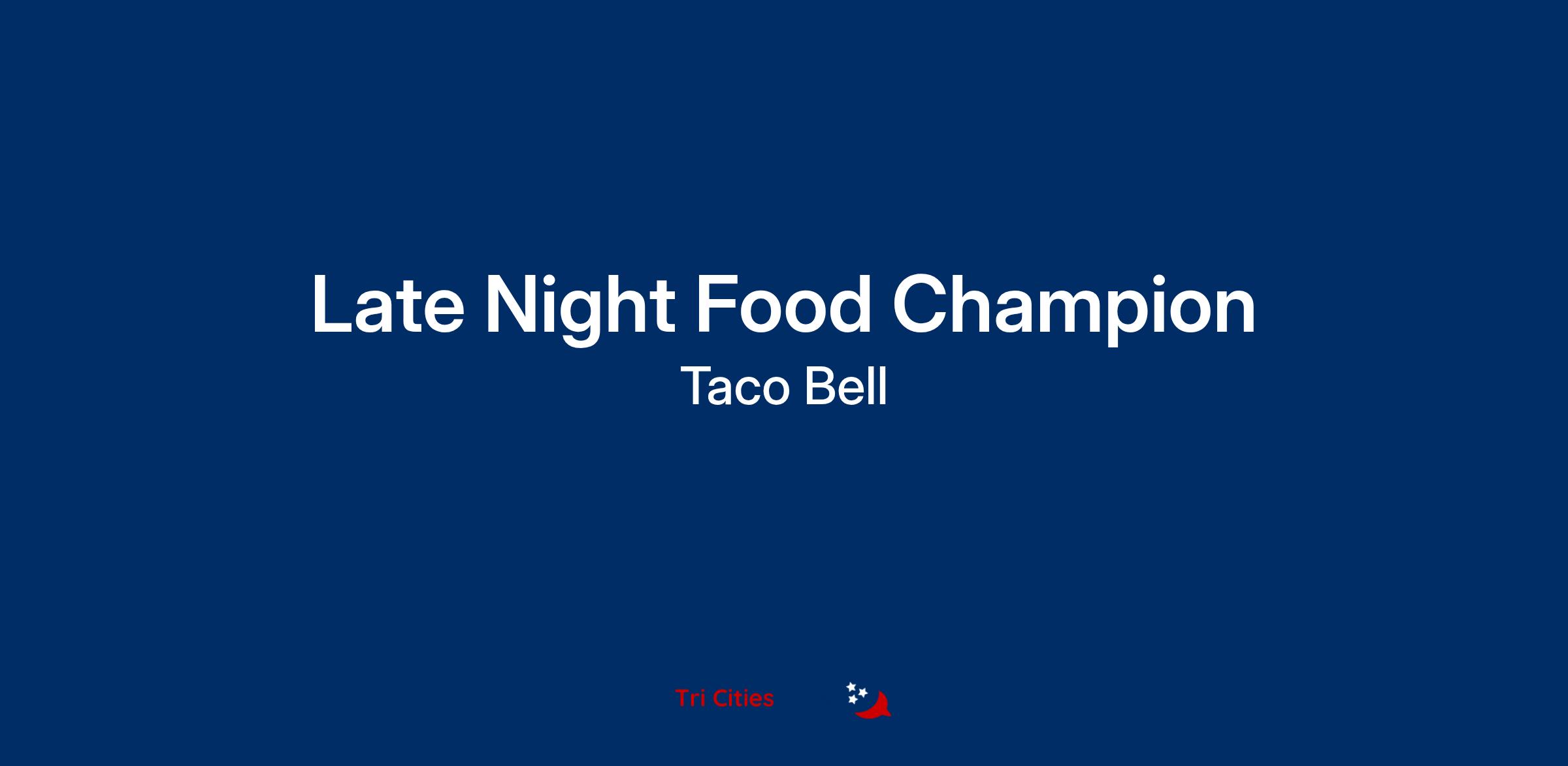 Late Night Food Champion
Taco Bell

Tri Cities